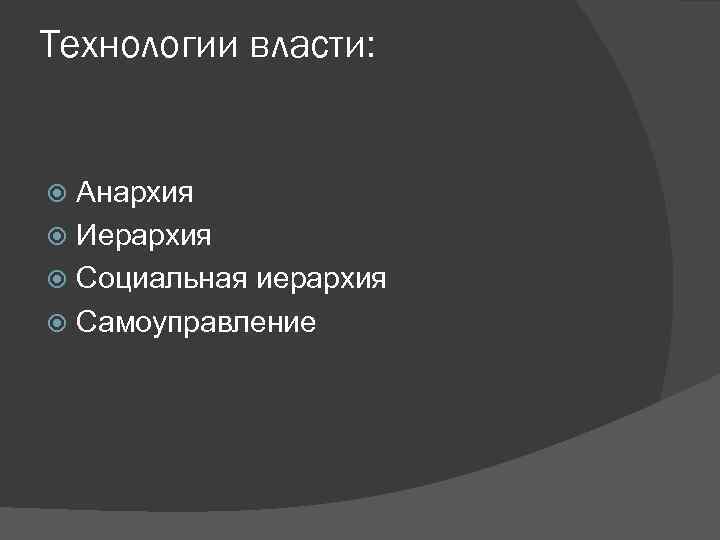 Технологии власти:

Анархия
Иерархия
Социальная иерархия
Самоуправление